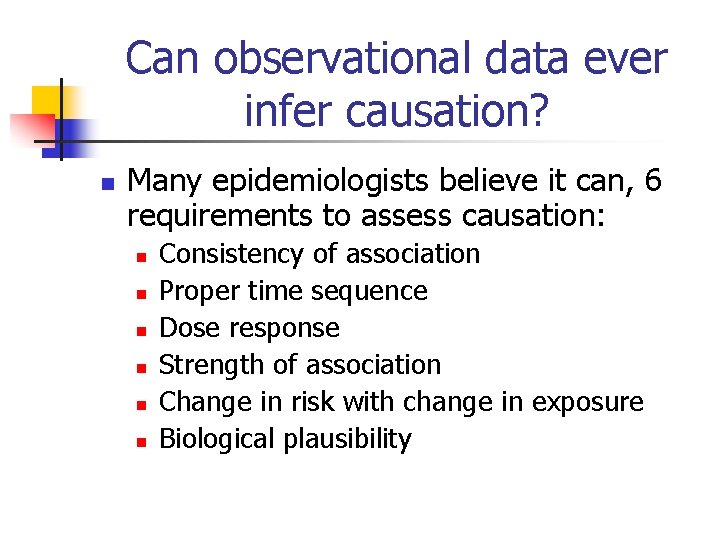 Can observational data ever infer causation?

• Many epidemiologists believe it can, 6 requirements to assess causation:
• Consistency of association
• Proper time sequence
• Dose response
• Strength of association
• Change in risk with change in exposure
• Biological plausibility